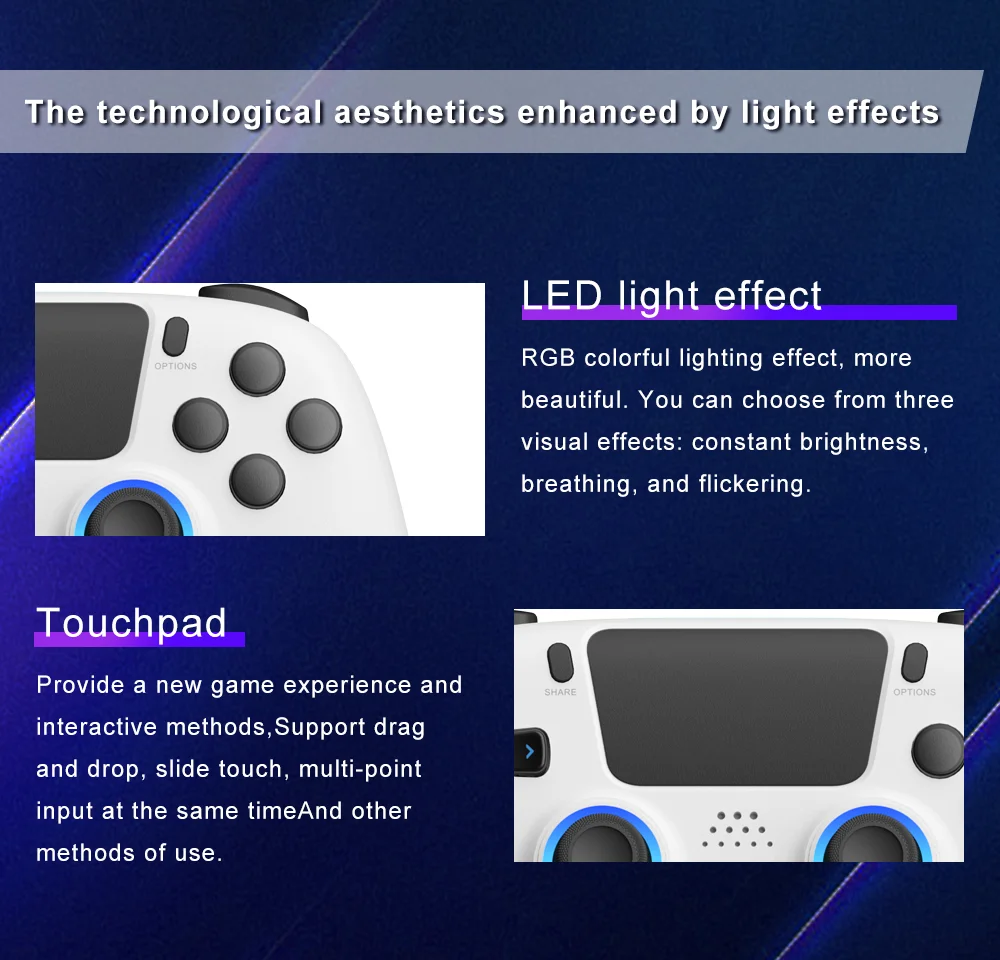 The technological aesthetics enhanced by light effects

OPTIONS

LED light effect

RGB colorful lighting effect, more beautiful. You can choose from three visual effects: constant brightness, breathing, and flickering.

Touchpad

Provide a new game experience and interactive methods,Support drag and drop, slide touch, multi-point input at the same timeAnd other methods of use.

SHARE

OPTIONS